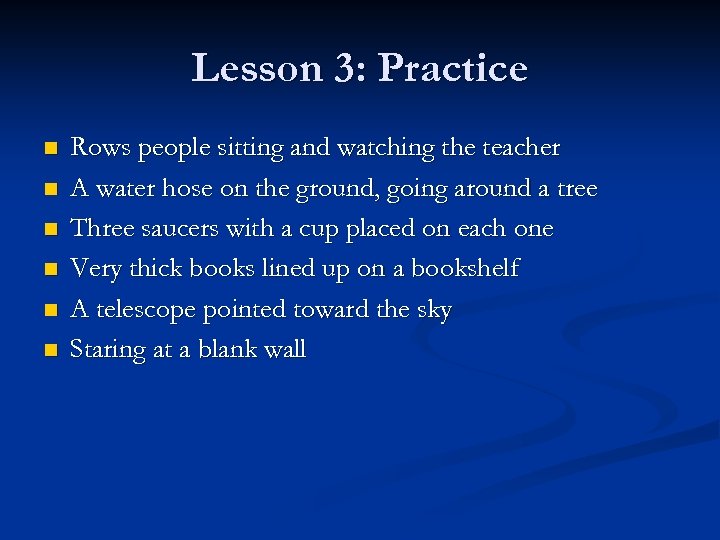 Lesson 3: Practice

- Rows people sitting and watching the teacher
- A water hose on the ground, going around a tree
- Three saucers with a cup placed on each one
- Very thick books lined up on a bookshelf
- A telescope pointed toward the sky
- Staring at a blank wall